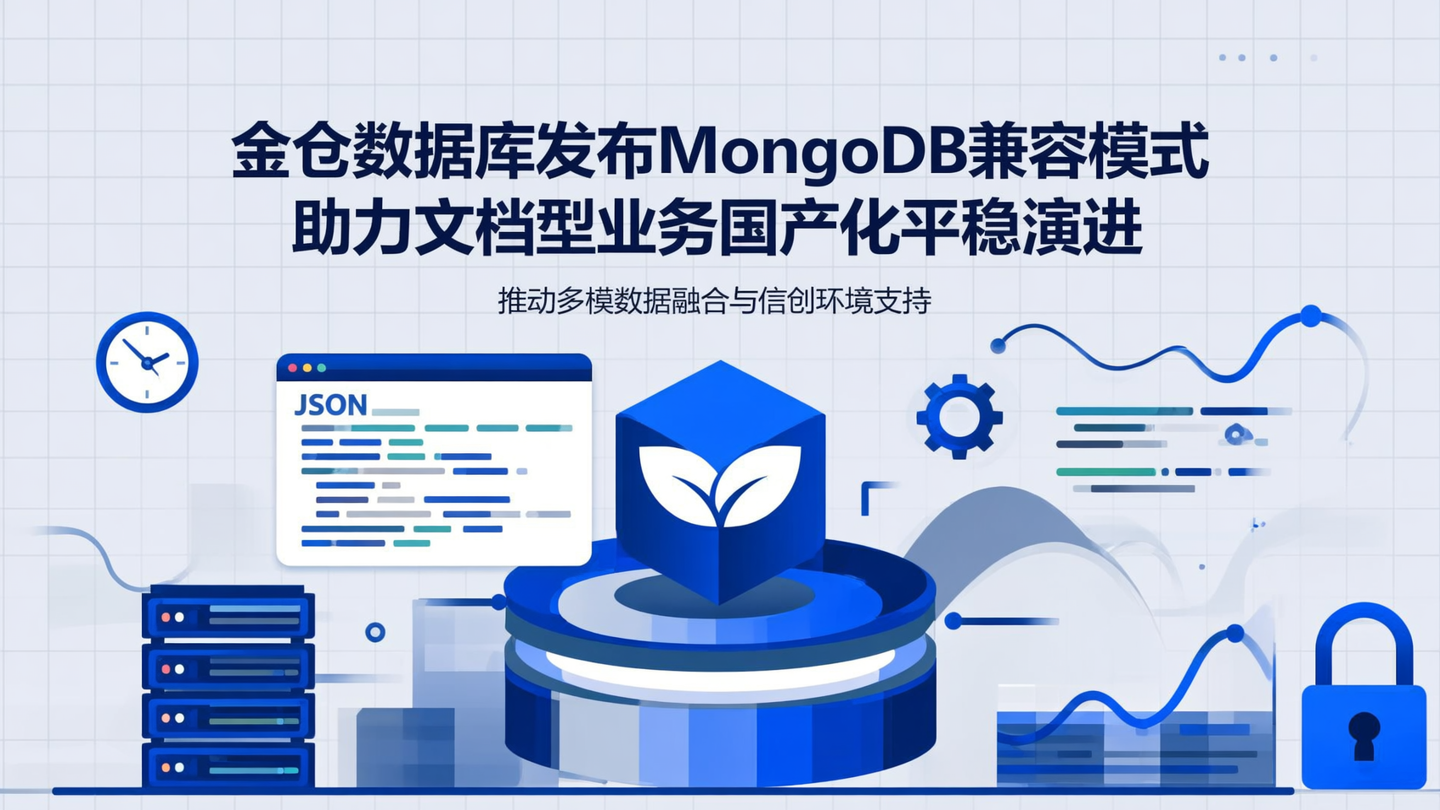 金仓数据库发布MongoDB兼容模式
助力文档型业务国产化平稳演进

推动多模数据融合与信创环境支持

JSON